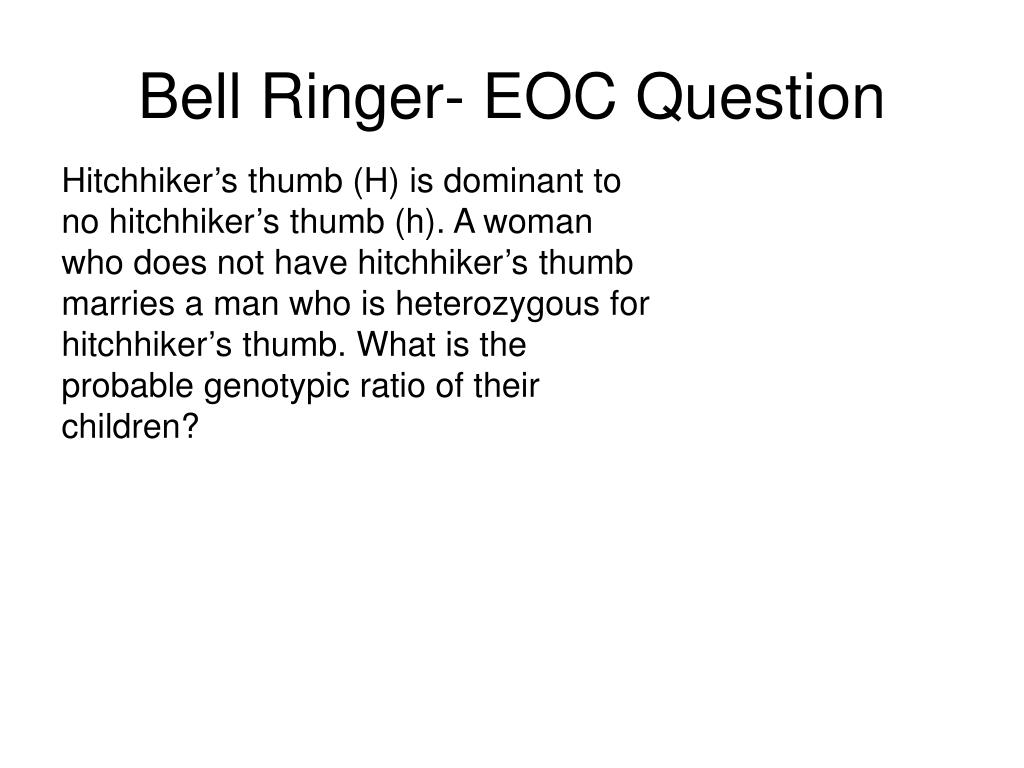 Bell Ringer- EOC Question

Hitchhiker’s thumb (H) is dominant to no hitchhiker’s thumb (h). A woman who does not have hitchhiker’s thumb marries a man who is heterozygous for hitchhiker’s thumb. What is the probable genotypic ratio of their children?